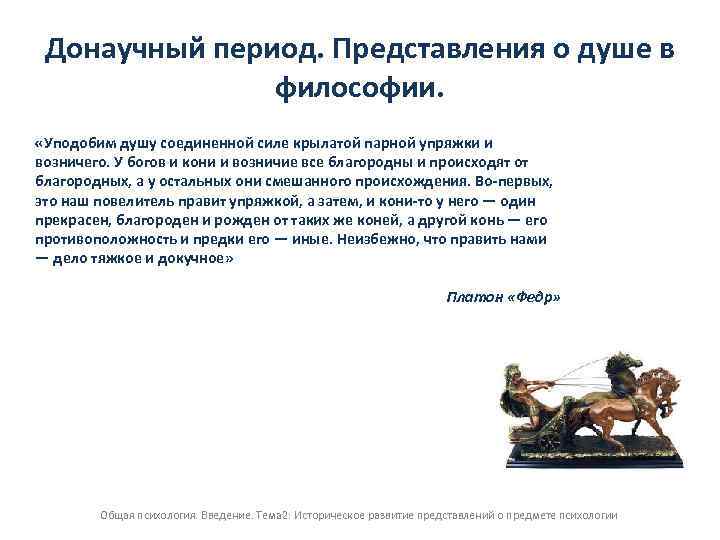 Донаучный период. Представления о душе в философии.

«Уподобим душу соединенной силе крылатой парной упряжки и возничего. У богов и кони и возничие все благородны и происходят от благородных, а у остальных они смешанного происхождения. Во-первых, это наш повелитель правит упряжкой, а затем, и кони-то у него — один прекрасен, благороден и рожден от таких же коней, а другой конь — его противоположность и предки его — иные. Неизбежно, что править нами — дело тяжкое и докучное»

Платон «Федр»

Общая психология. Введение. Тема2: Историческое развитие представлений о предмете психологии